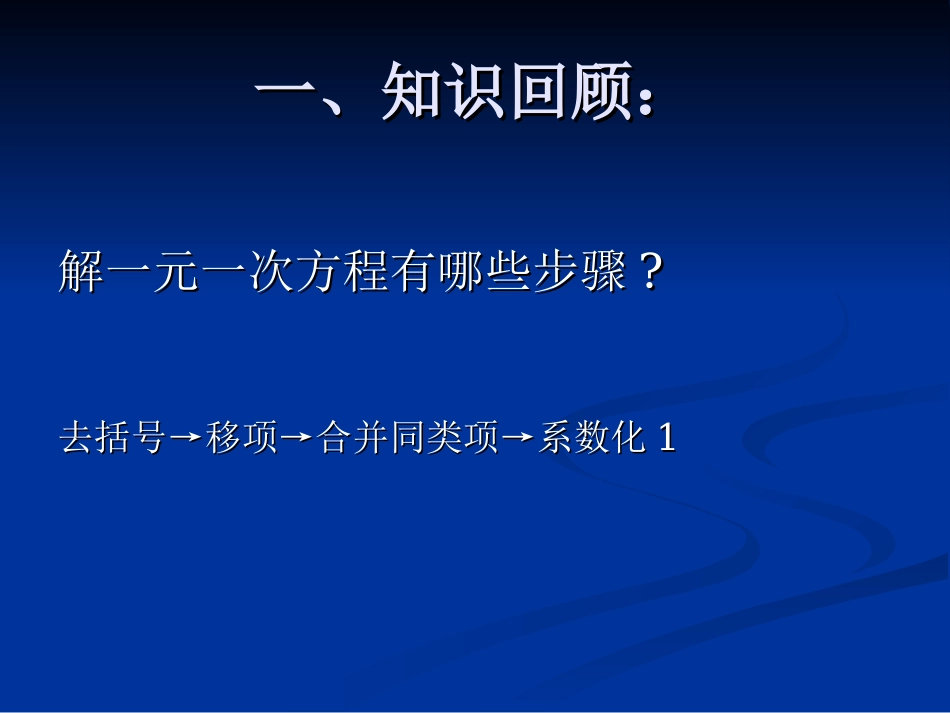 一、知识回顾：

解一元一次方程有哪些步骤？

去括号→移项→合并同类项→系数化 1